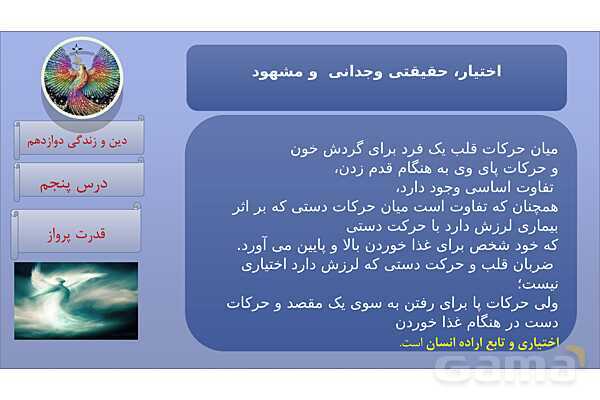 اختیار، حقیقتی وجدانی و مشهود

میان حرکات قلب یک فرد برای گردش خون
و حرکات پای وی به هنگام قدم زدن،
تفاوت اساسی وجود دارد،
همچنان که تفاوت است میان حرکات دستی که بر اثر بیماری لرزش دارد با حرکت دستی
که خود شخص برای غذا خوردن بالا و پایین می آورد.
ضربان قلب و حرکت دستی که لرزش دارد اختیاری نیست؛
ولی حرکات پا برای رفتن به سوی یک مقصد و حرکات دست در هنگام غذا خوردن
اختیاری و تابع اراده انسان است.

دین و زندگی دوازدهم

درس پنجم

قدرت پرواز

gama